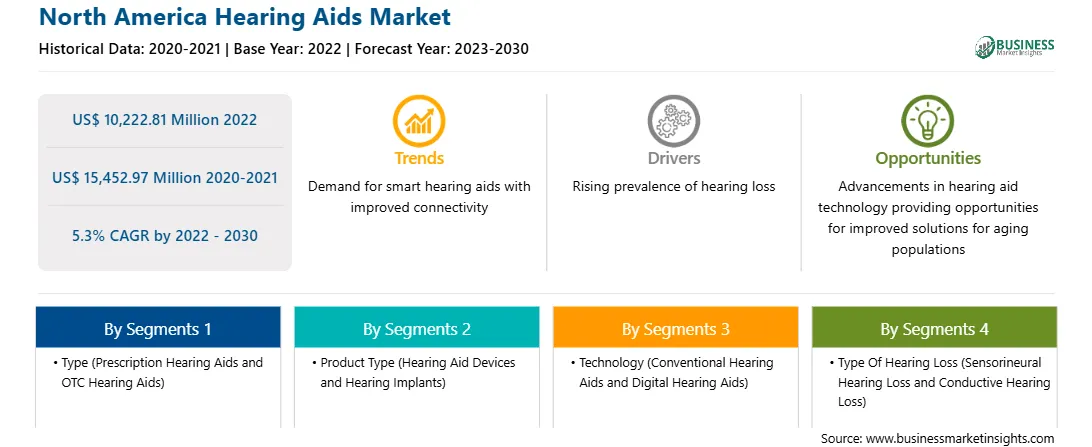 North America Hearing Aids Market

Historical Data: 2020-2021 | Base Year: 2022 | Forecast Year: 2023-2030

BUSINESS Market Insights

US$ 10,222.81 Million 2022

US$ 15,452.97 Million 2020-2021

5.3% CAGR by 2022 - 2030

Trends

Demand for smart hearing aids with improved connectivity

Drivers

Rising prevalence of hearing loss

Opportunities

Advancements in hearing aid technology providing opportunities for improved solutions for aging populations

By Segments 1

• Type (Prescription Hearing Aids and OTC Hearing Aids)

By Segments 2

• Product Type (Hearing Aid Devices and Hearing Implants)

By Segments 3

• Technology (Conventional Hearing Aids and Digital Hearing Aids)

By Segments 4

• Type Of Hearing Loss (Sensorineural Hearing Loss and Conductive Hearing Loss)

Source: www.businessmarketinsights.com